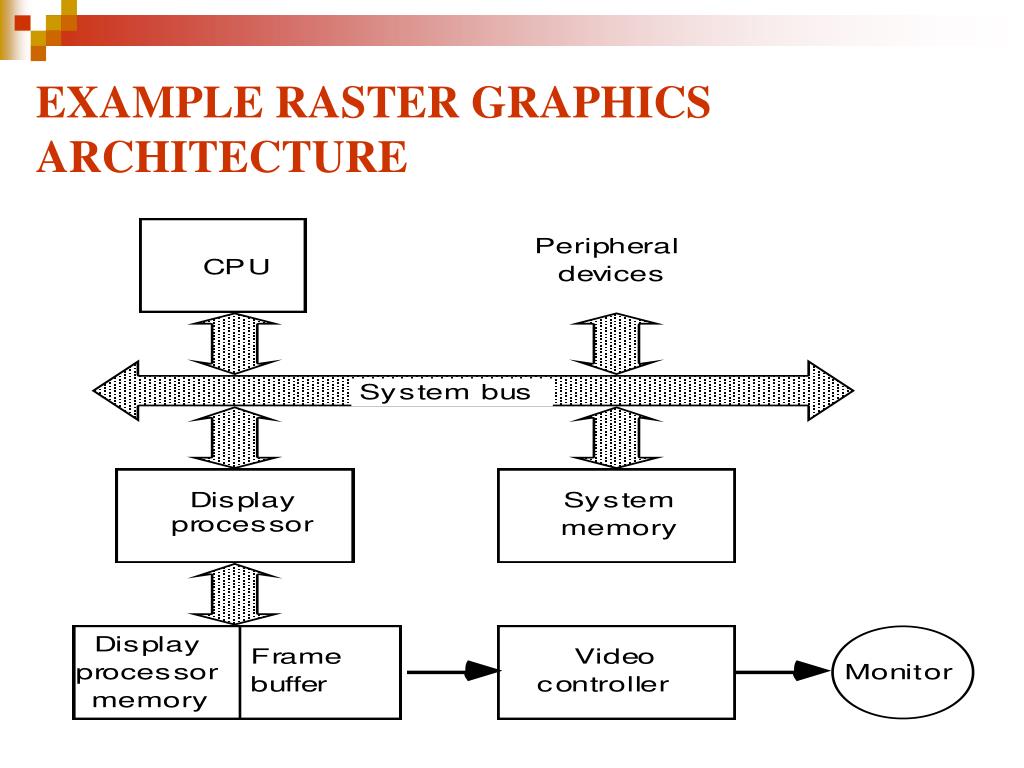 EXAMPLE RASTER GRAPHICS ARCHITECTURE

CPU

Peripheral devices

System bus

Display processor

System memory

Display processor memory

Frame buffer

Video controller

Monitor